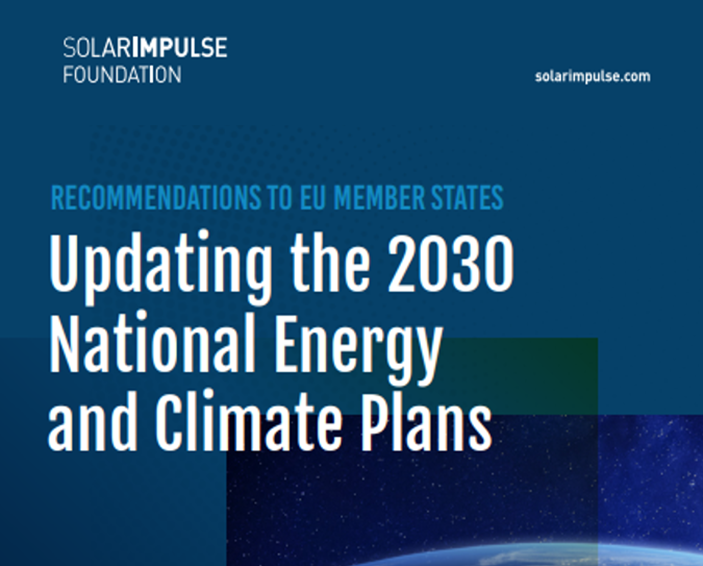 SOLARIMPULSE
FOUNDATION

solarimpulse.com

RECOMMENDATIONS TO EU MEMBER STATES

Updating the 2030 National Energy and Climate Plans